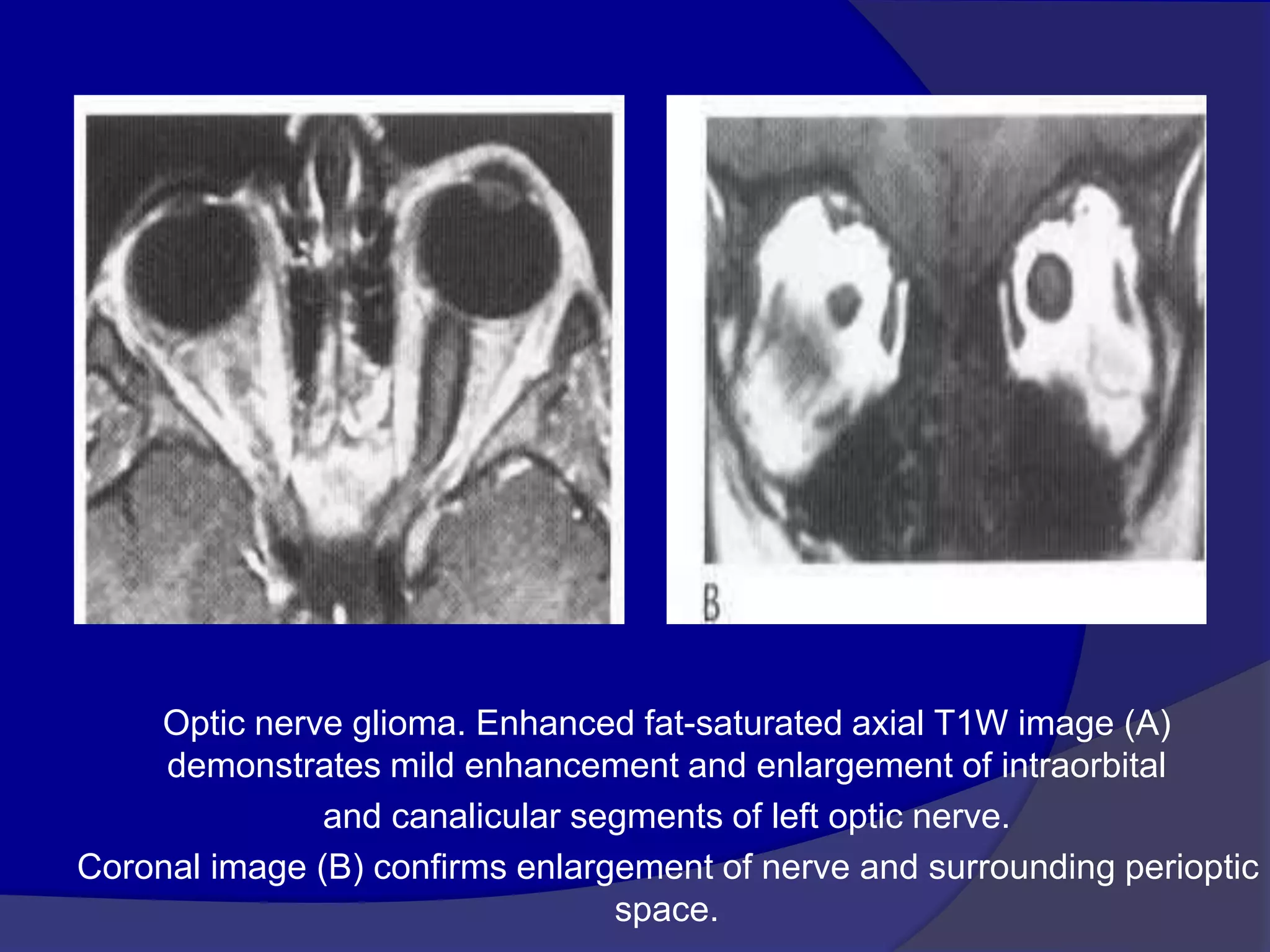 B

Optic nerve glioma. Enhanced fat-saturated axial T1W image (A) demonstrates mild enhancement and enlargement of intraorbital and canalicular segments of left optic nerve.

Coronal image (B) confirms enlargement of nerve and surrounding perioptic space.